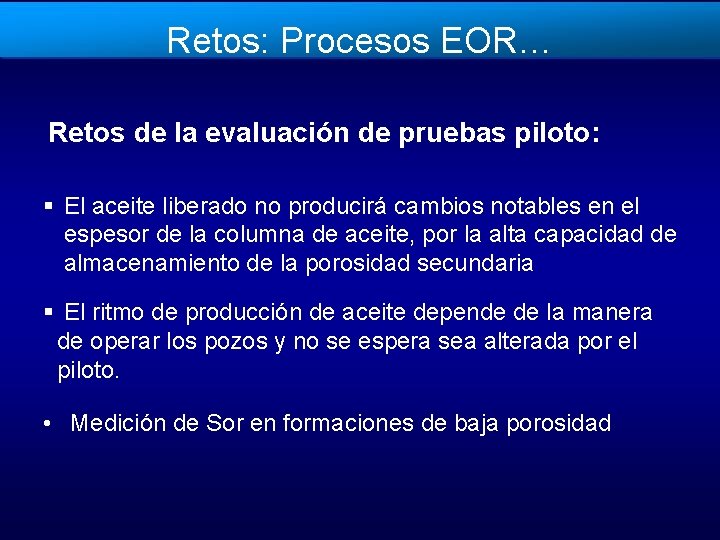 Retos: Procesos EOR…

Retos de la evaluación de pruebas piloto:

▪ El aceite liberado no producirá cambios notables en el espesor de la columna de aceite, por la alta capacidad de almacenamiento de la porosidad secundaria

▪ El ritmo de producción de aceite depende de la manera de operar los pozos y no se espera sea alterada por el piloto.

• Medición de Sor en formaciones de baja porosidad